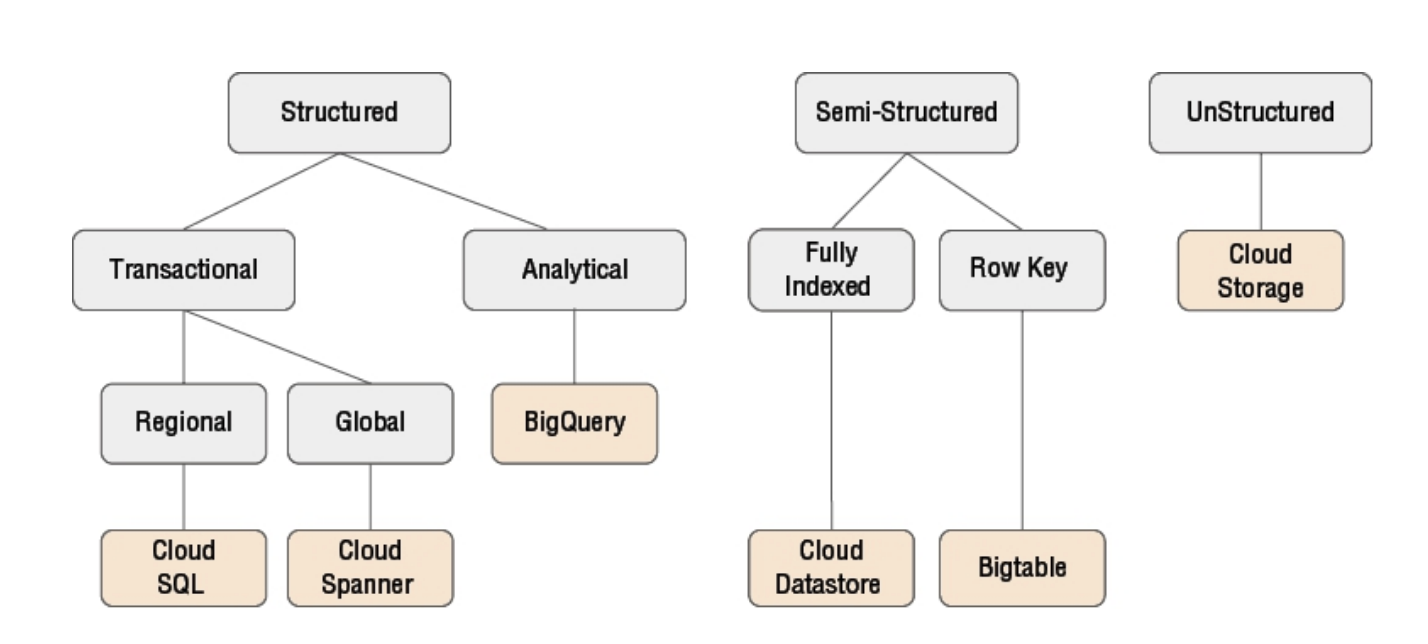 Structured

Transactional

Analytical

Regional

Global

BigQuery

Cloud SQL

Cloud Spanner

Semi-Structured

Fully Indexed

Row Key

Cloud Datastore

Bigtable

UnStructured

Cloud Storage